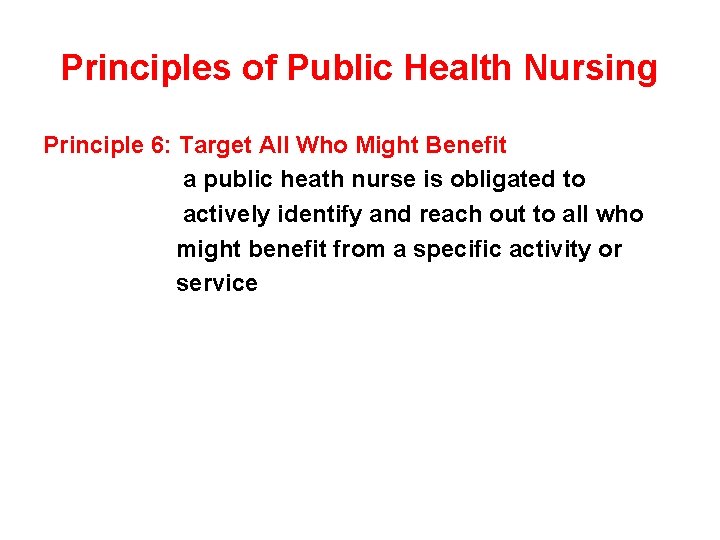 Principles of Public Health Nursing

Principle 6: Target All Who Might Benefit

a public heath nurse is obligated to actively identify and reach out to all who might benefit from a specific activity or service